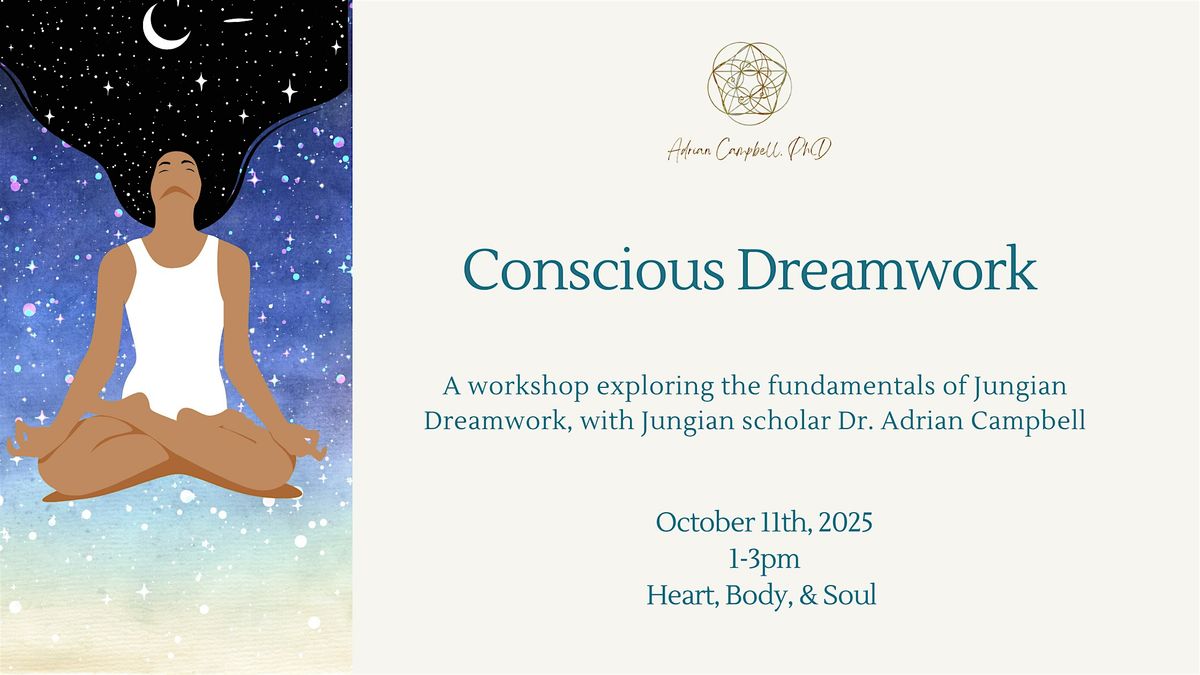 Adrian Campbell, PhD

Conscious Dreamwork

A workshop exploring the fundamentals of Jungian Dreamwork, with Jungian scholar Dr. Adrian Campbell

October 11th, 2025
1-3pm
Heart, Body, & Soul